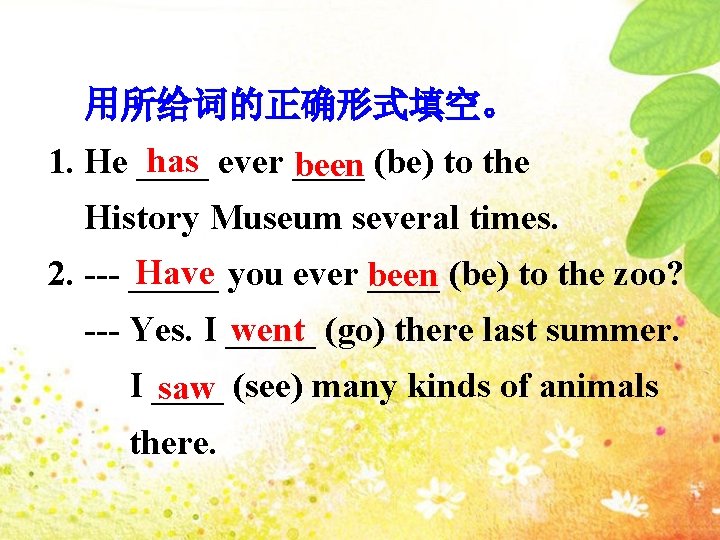 用所给词的正确形式填空。

1. He has ever been (be) to the History Museum several times.

2. --- Have you ever been (be) to the zoo?

--- Yes. I went (go) there last summer. I saw (see) many kinds of animals there.